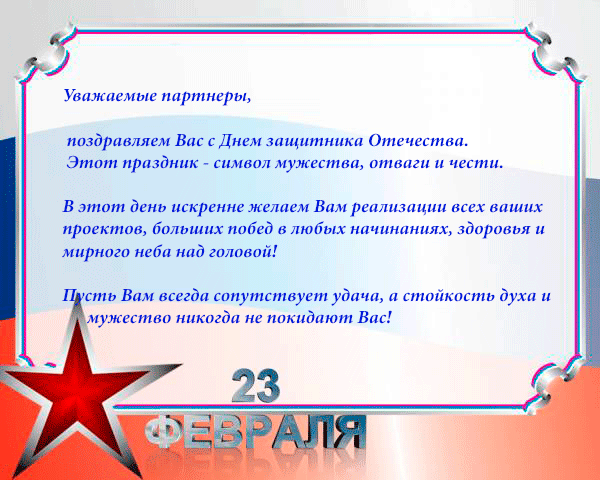 Уважаемые партнеры,

поздравляем Вас с Днем защитника Отечества.
Этот праздник - символ мужества, отваги и чести.

В этот день искренне желаем Вам реализации всех ваших проектов, больших побед в любых начинаниях, здоровья и мирного неба над головой!

Пусть Вам всегда сопутствует удача, а стойкость духа и мужество никогда не покидают Вас!

23
ФЕВРАЛЯ